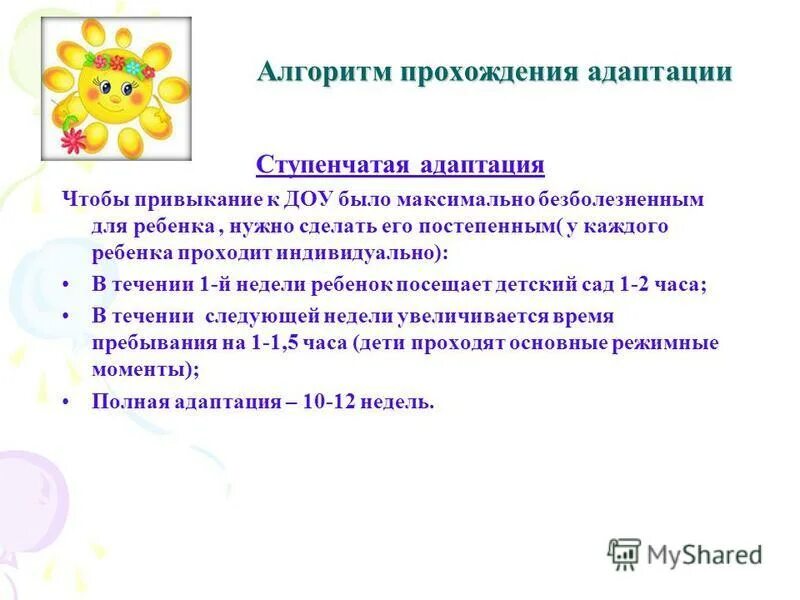 Алгоритм прохождения адаптации

Ступенчатая адаптация

Чтобы привыкание к ДОУ было максимально безболезненным для ребенка , нужно сделать его постепенным( у каждого ребенка проходит индивидуально):

• В течении 1-й недели ребенок посещает детский сад 1-2 часа;
• В течении следующей недели увеличивается время пребывания на 1-1,5 часа (дети проходят основные режимные моменты);
• Полная адаптация – 10-12 недель.

MyShared